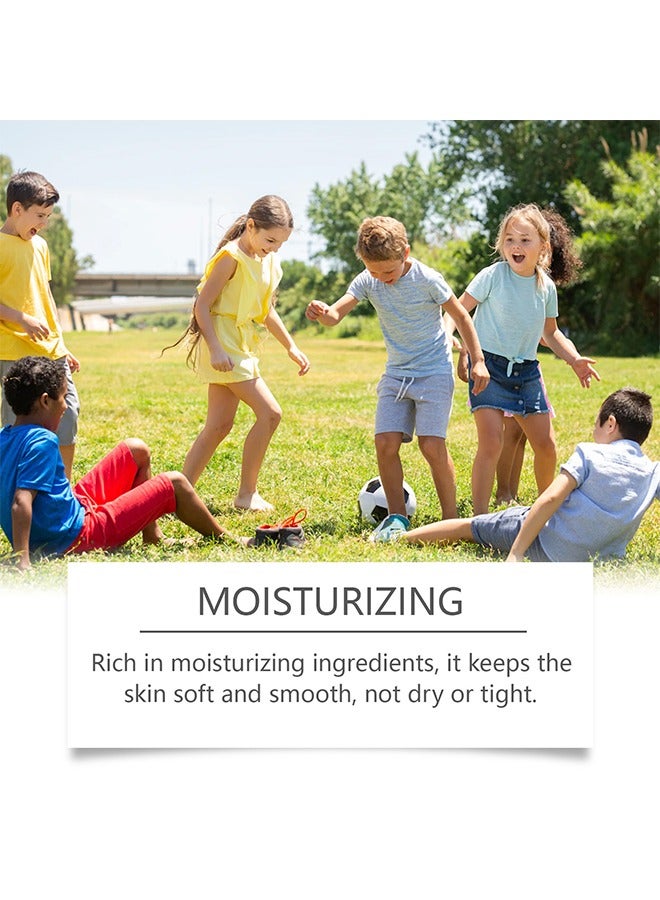 MOISTURIZING

Rich in moisturizing ingredients, it keeps the skin soft and smooth, not dry or tight.